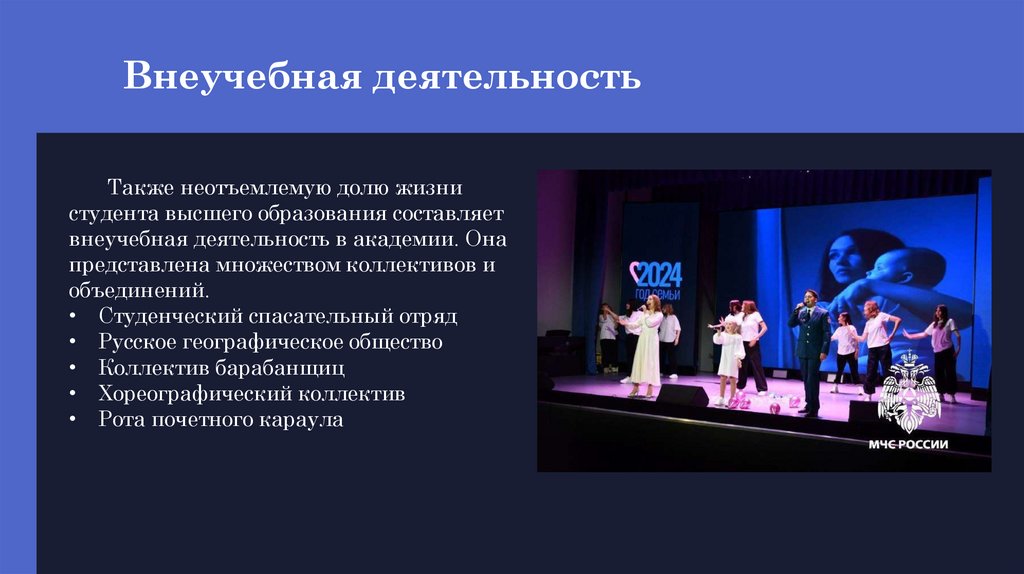 Внеучебная деятельность

Также неотъемлемую долю жизни студента высшего образования составляет внеучебная деятельность в академии. Она представлена множеством коллективов и объединений.

• Студенческий спасательный отряд
• Русское географическое общество
• Коллектив барабанщиц
• Хореографический коллектив
• Рота почетного караула

2024 ГОД СЕМЬИ

МЧС РОССИИ